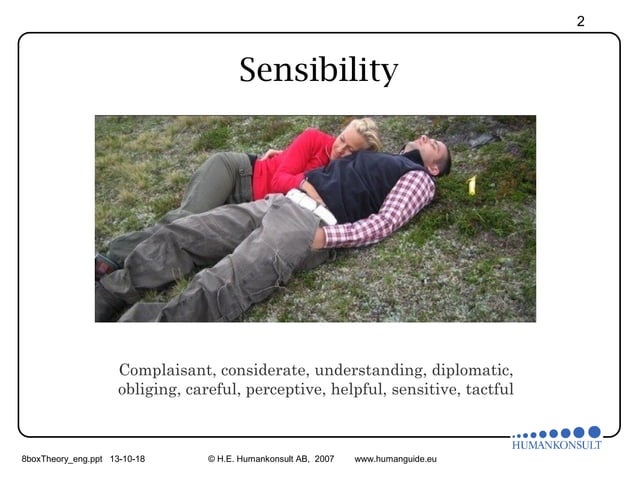 2

Sensibility

Complaisant, considerate, understanding, diplomatic, obliging, careful, perceptive, helpful, sensitive, tactful

HUMANKONSULT

8boxTheory_eng.ppt 13-10-18 © H.E. Humankonsult AB, 2007 www.humanguide.eu